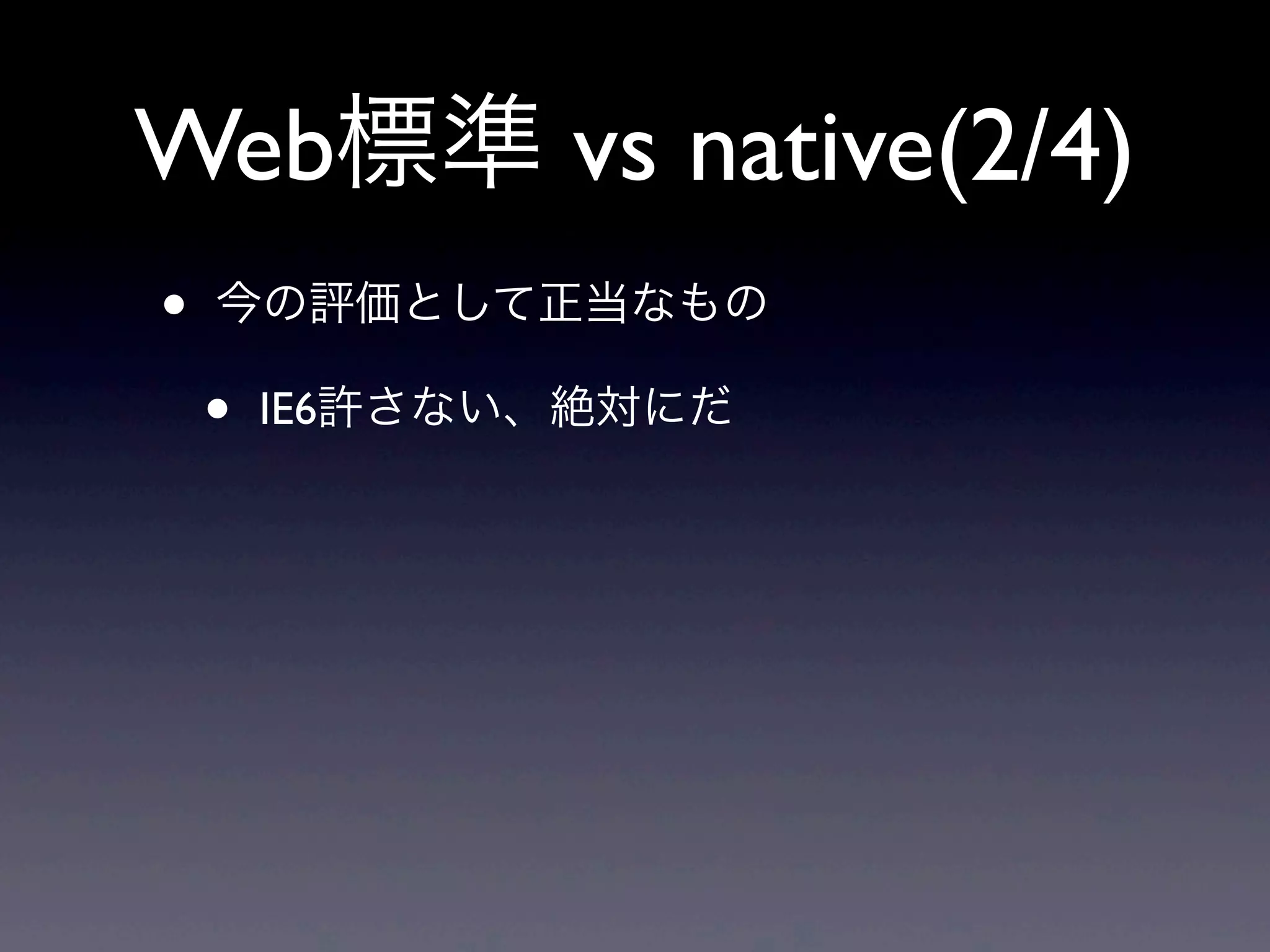 Web標準 vs native(2/4)

• 今の評価として正当なもの

• IE6許さない、絶対にだ